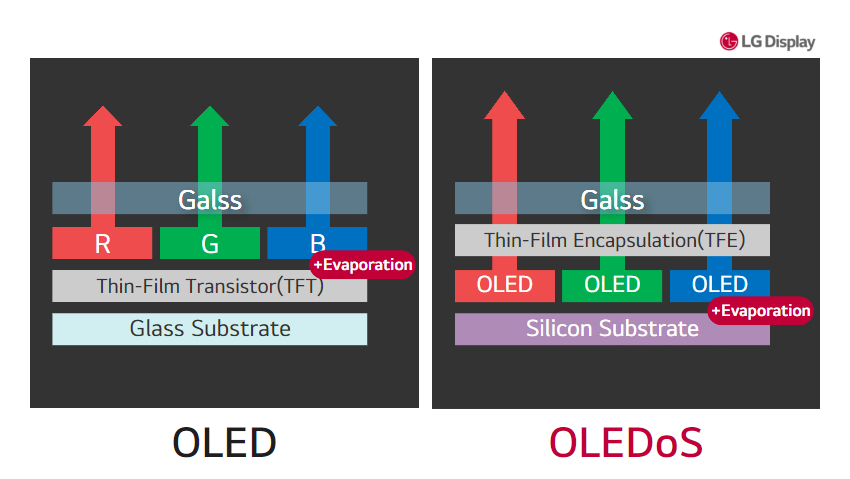 LG Display

Galss

R

G

B

+Evaporation

Thin-Film Transistor(TFT)

Glass Substrate

OLED

Galss

Thin-Film Encapsulation(TFE)

OLED

OLED

OLED

+Evaporation

Silicon Substrate

OLEDoS